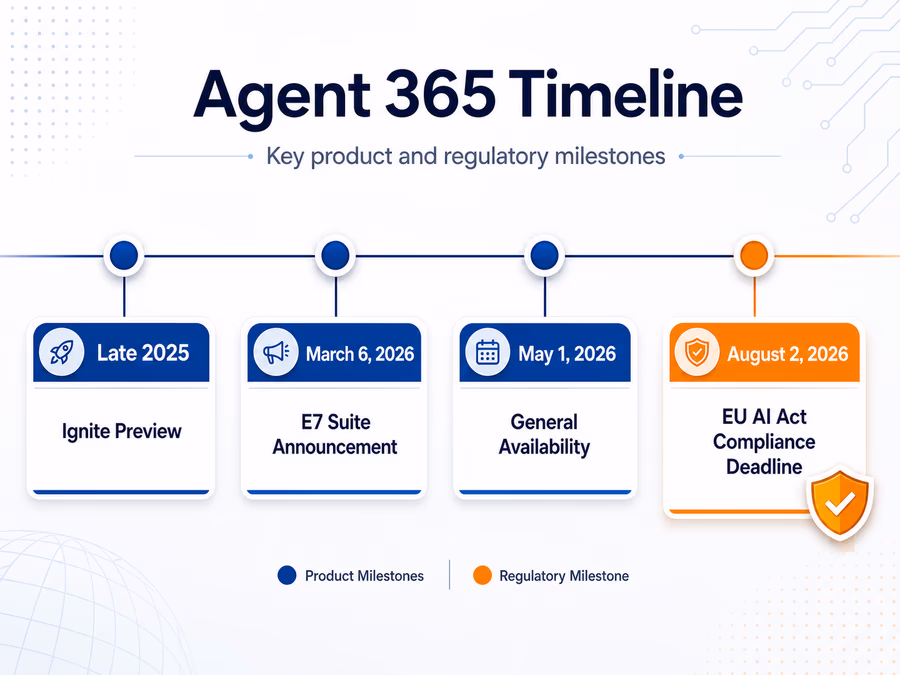 Agent 365 Timeline

Key product and regulatory milestones

Late 2025
Ignite Preview

March 6, 2026
E7 Suite Announcement

May 1, 2026
General Availability

August 2, 2026
EU AI Act Compliance Deadline

Product Milestones
Regulatory Milestone